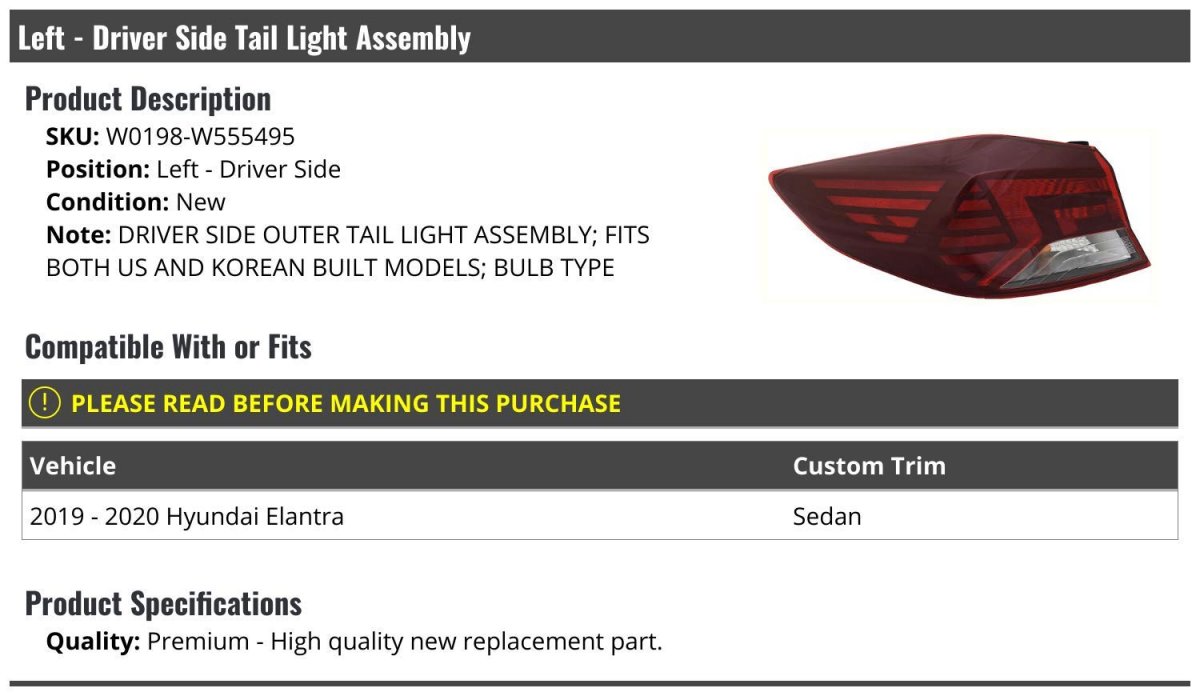 Left - Driver Side Tail Light Assembly

Product Description

SKU: W0198-W555495
Position: Left - Driver Side
Condition: New
Note: DRIVER SIDE OUTER TAIL LIGHT ASSEMBLY; FITS BOTH US AND KOREAN BUILT MODELS; BULB TYPE

Compatible With or Fits

PLEASE READ BEFORE MAKING THIS PURCHASE

| Vehicle | Custom Trim |
|---|---|
| 2019 - 2020 Hyundai Elantra | Sedan |

Product Specifications

Quality: Premium - High quality new replacement part.